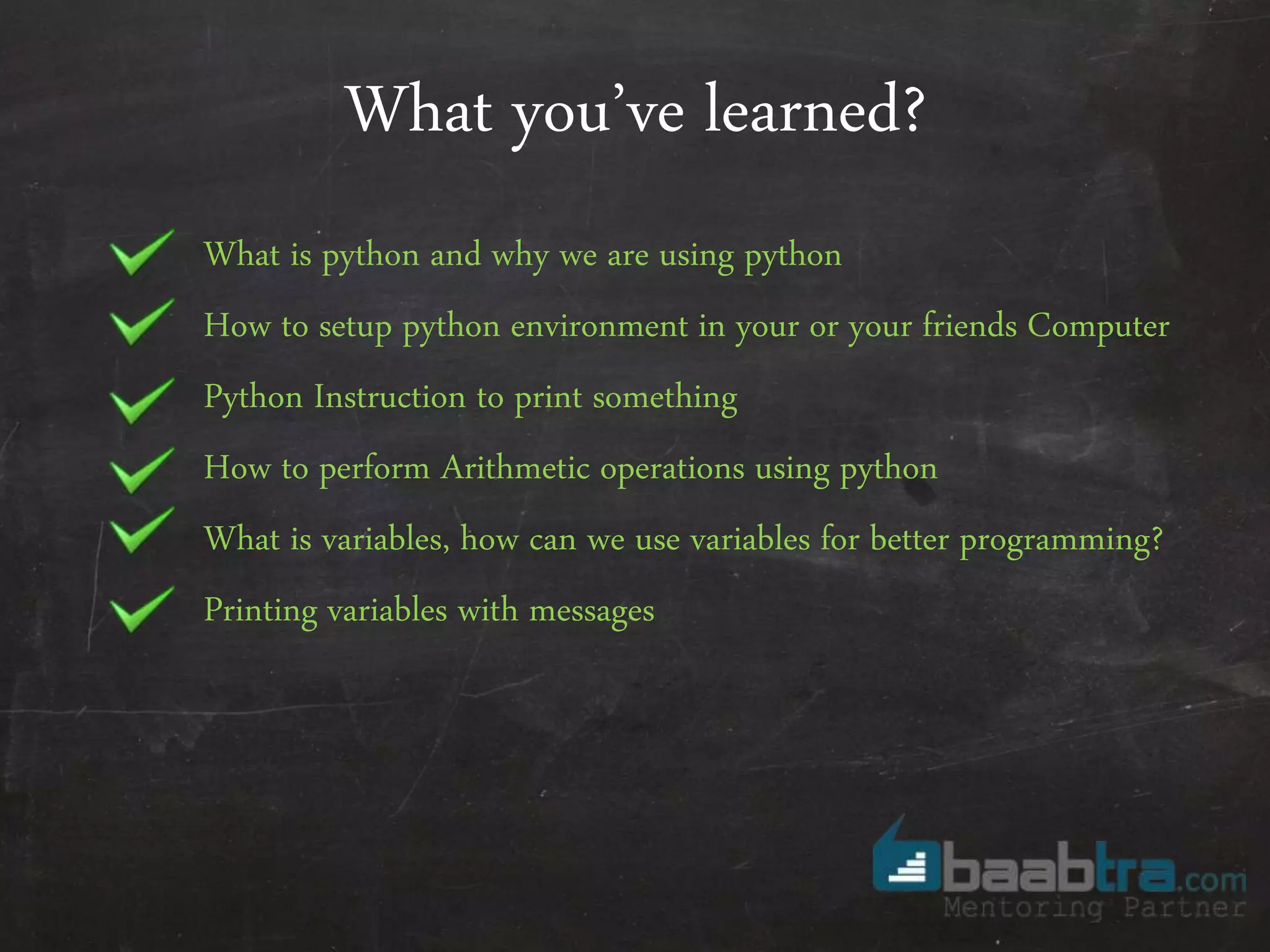 What you've learned?

What is python and why we are using python

How to setup python environment in your or your friends Computer

Python Instruction to print something

How to perform Arithmetic operations using python

What is variables, how can we use variables for better programming?

Printing variables with messages

baabtra.com
Mentoring Partner